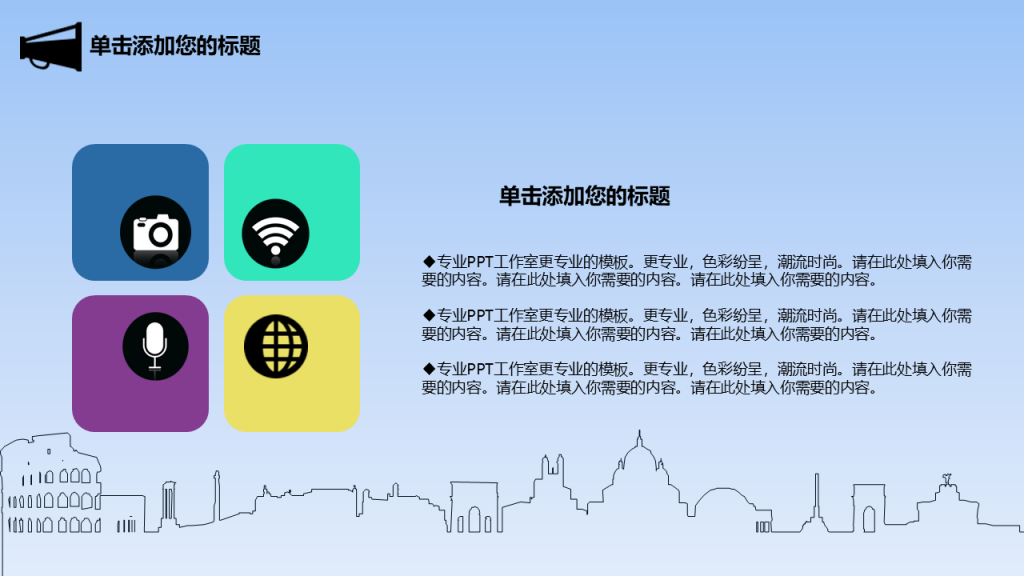 单击添加您的标题

单击添加您的标题

◆专业PPT工作室更专业的模板。更专业，色彩纷呈，潮流时尚。请在此处填入你需要的内容。请在此处填入你需要的内容。请在此处填入你需要的内容。

◆专业PPT工作室更专业的模板。更专业，色彩纷呈，潮流时尚。请在此处填入你需要的内容。请在此处填入你需要的内容。请在此处填入你需要的内容。

◆专业PPT工作室更专业的模板。更专业，色彩纷呈，潮流时尚。请在此处填入你需要的内容。请在此处填入你需要的内容。请在此处填入你需要的内容。